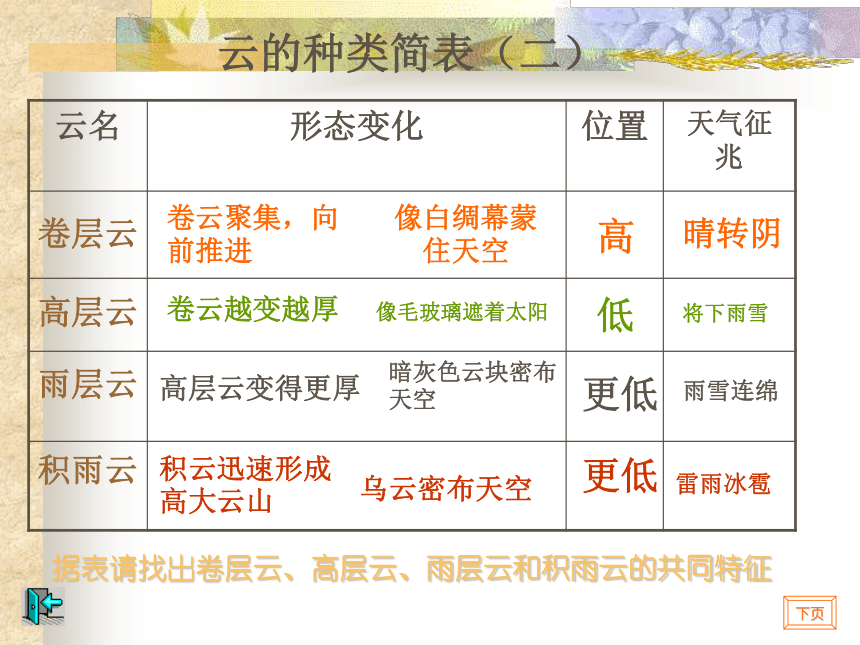 云的种类简表（二）

| 云名 | 形态变化 | 位置 | 天气征兆 |
|---|---|---|---|
| 卷层云 | 卷云聚集，向前推进 像白绸幕蒙住天空 | 高 | 晴转阴 |
| 高层云 | 卷云越变越厚 像毛玻璃遮着太阳 | 低 | 将下雨雪 |
| 雨层云 | 高层云变得更厚 暗灰色云块密布天空 | 更低 | 雨雪连绵 |
| 积雨云 | 积云迅速形成高大云山 乌云密布天空 | 更低 | 雷雨冰雹 |

据表请找出卷层云、高层云、雨层云和积雨云的共同特征

下页